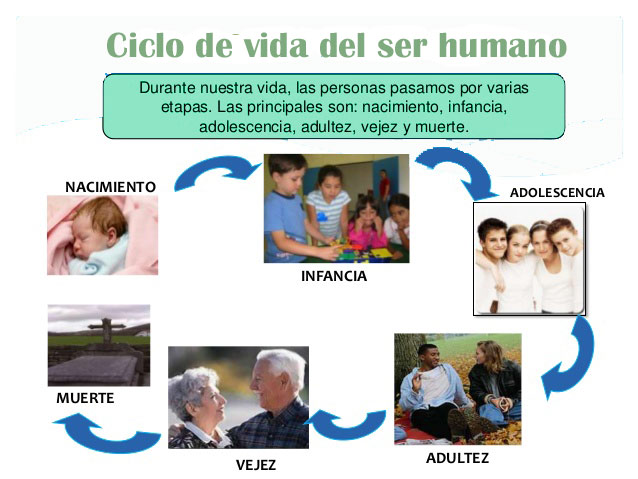 Ciclo de vida del ser humano

Durante nuestra vida, las personas pasamos por varias etapas. Las principales son: nacimiento, infancia, adolescencia, adultez, vejez y muerte.

NACIMIENTO

INFANCIA

ADOLESCENCIA

ADULTEZ

VEJEZ

MUERTE